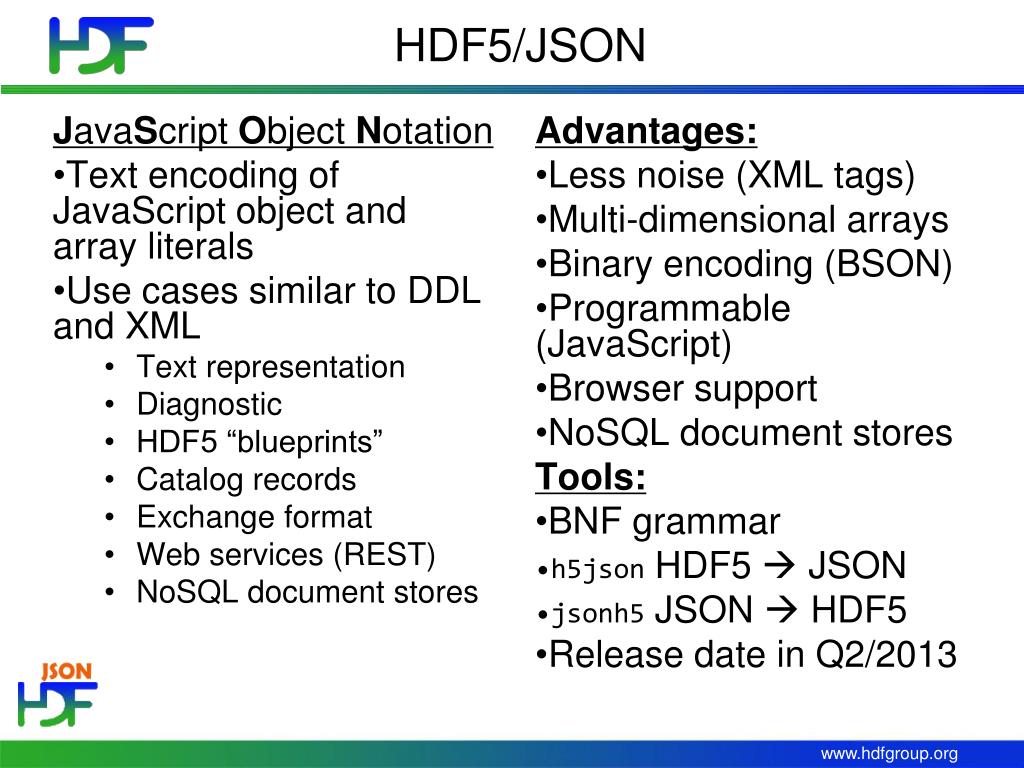 HDF

HDF5/JSON

JavaScript Object Notation

•Text encoding of JavaScript object and array literals

•Use cases similar to DDL and XML

• Text representation
• Diagnostic
• HDF5 “blueprints”
• Catalog records
• Exchange format
• Web services (REST)
• NoSQL document stores

Advantages:

•Less noise (XML tags)

•Multi-dimensional arrays

•Binary encoding (BSON)

•Programmable (JavaScript)

•Browser support

•NoSQL document stores

Tools:

•BNF grammar

•h5json HDF5 → JSON

•jsonh5 JSON → HDF5

•Release date in Q2/2013

JSON HDF

www.hdfgroup.org